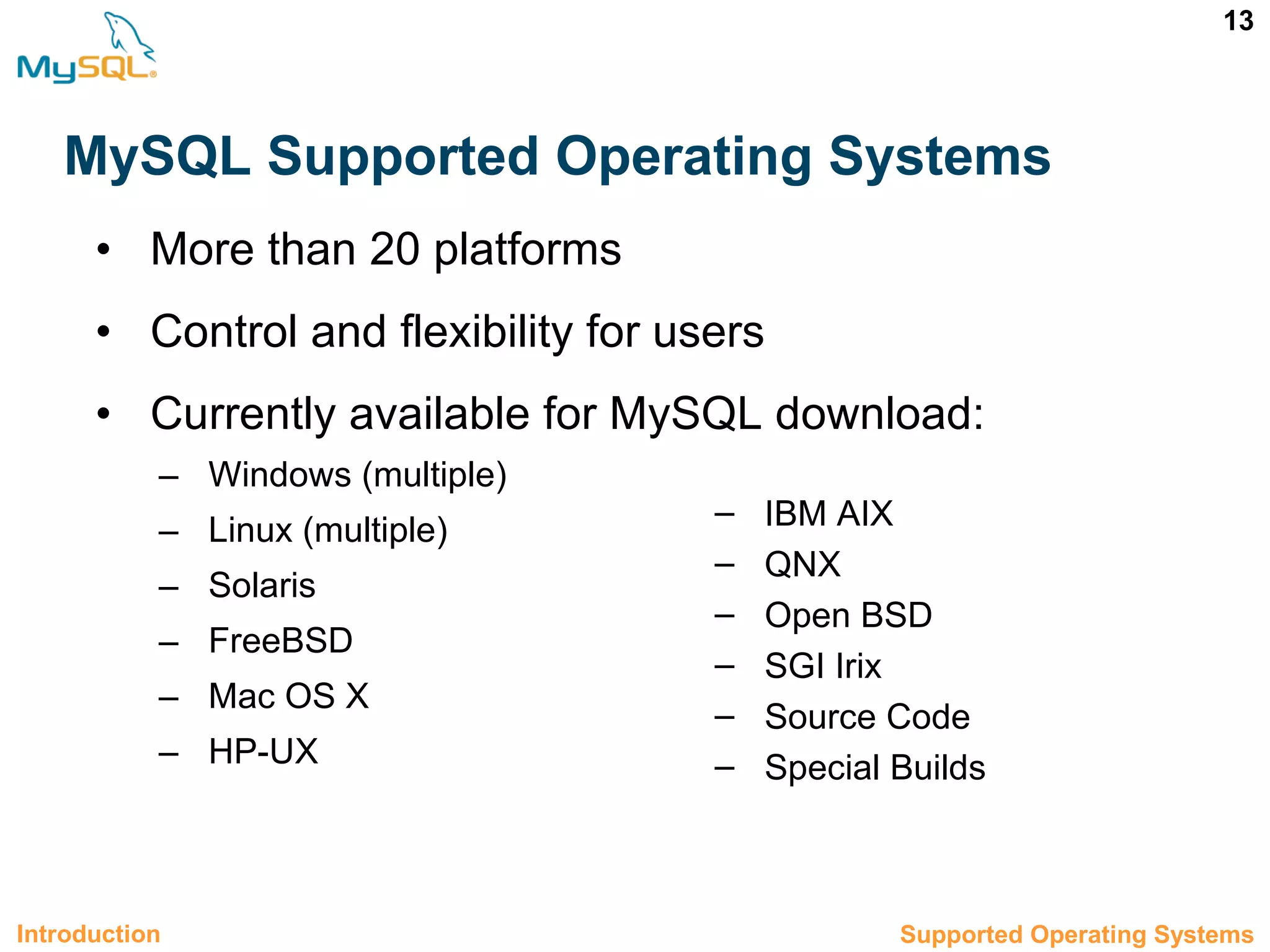 MySQL®

13

MySQL Supported Operating Systems

• More than 20 platforms
• Control and flexibility for users
• Currently available for MySQL download:
– Windows (multiple)
– Linux (multiple)
– Solaris
– FreeBSD
– Mac OS X
– HP-UX

– IBM AIX
– QNX
– Open BSD
– SGI Irix
– Source Code
– Special Builds

Introduction

Supported Operating Systems